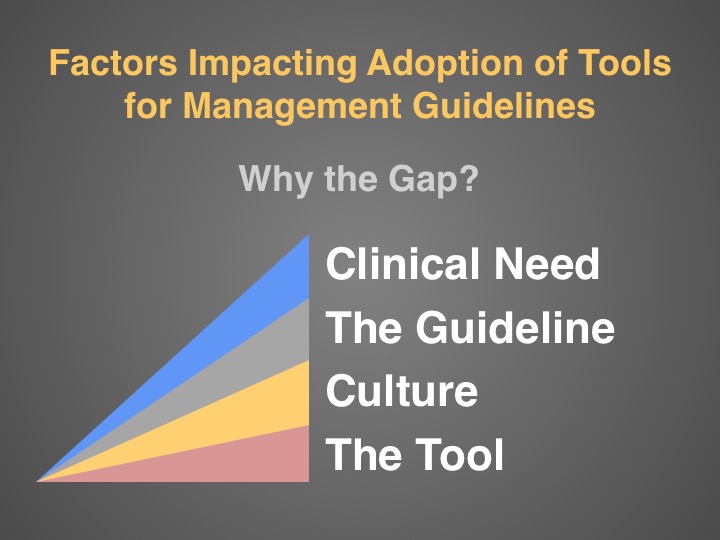 Factors Impacting Adoption of Tools for Management Guidelines

Why the Gap?

Clinical Need
The Guideline
Culture
The Tool